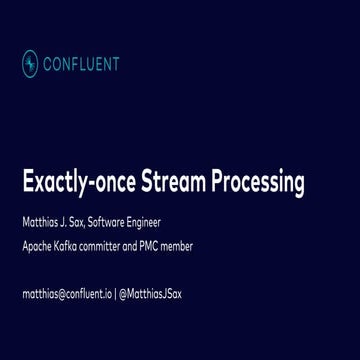 CONFLUENT

Exactly-once Stream Processing

Matthias J. Sax, Software Engineer

Apache Kafka committer and PMC member

matthias@confluent.io | @MatthiasJSax